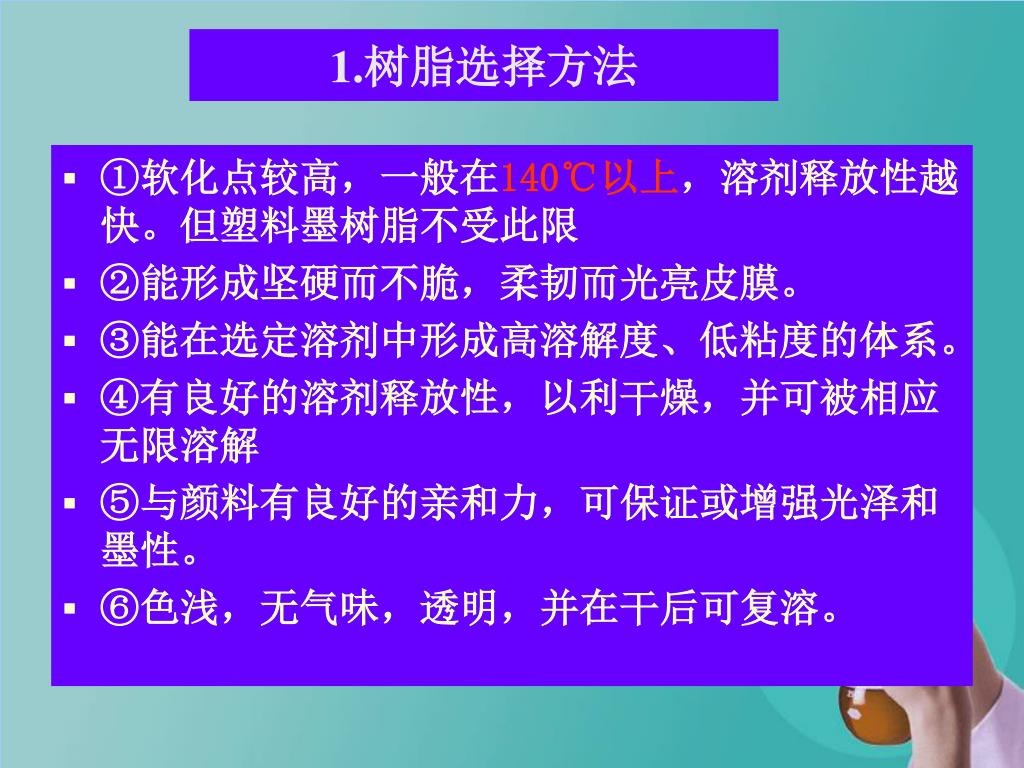 1.树脂选择方法

▪ ①软化点较高，一般在140℃以上，溶剂释放性越快。但塑料墨树脂不受此限

▪ ②能形成坚硬而不脆，柔韧而光亮皮膜。

▪ ③能在选定溶剂中形成高溶解度、低粘度的体系。

▪ ④有良好的溶剂释放性，以利干燥，并可被相应无限溶解

▪ ⑤与颜料有良好的亲和力，可保证或增强光泽和墨性。

▪ ⑥色浅，无气味，透明，并在干后可复溶。